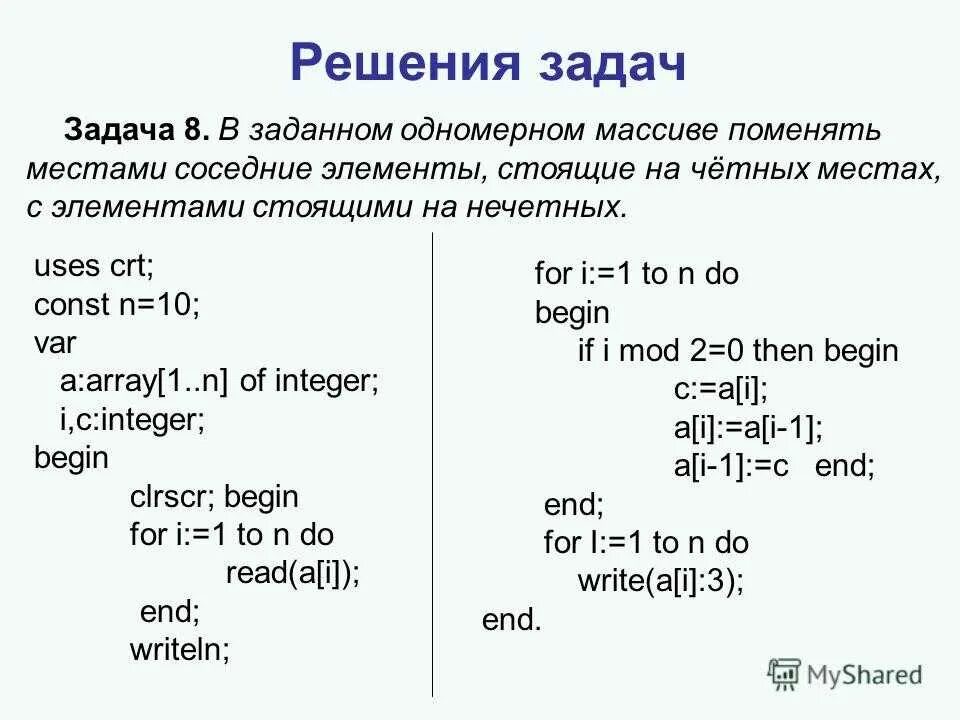 Решения задач

Задача 8. В заданном одномерном массиве поменять местами соседние элементы, стоящие на чётных местах, с элементами стоящими на нечетных.

uses crt;
const n=10;
var
a:array[1..n] of integer;
i,c:integer;
begin
clrscr; begin
for i:=1 to n do
read(a[i]);
end;
writeln;

for i:=1 to n do
begin
if i mod 2=0 then begin
c:=a[i];
a[i]:=a[i-1];
a[i-1]:=c end;
end;
for I:=1 to n do
write(a[i]:3);
end.

MyShared